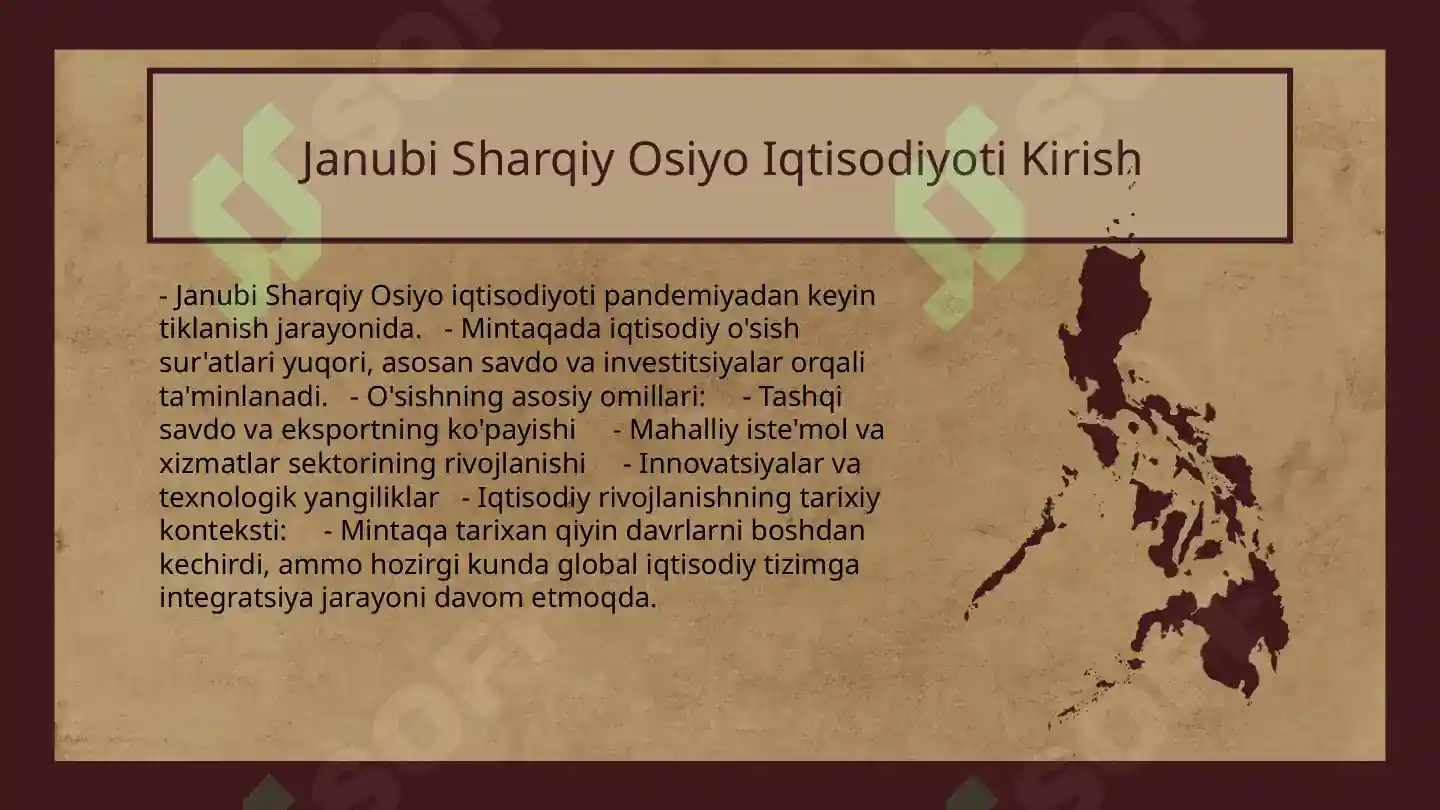 Janubi Sharqiy Osiyo Iqtisodiyoti Kirish

- Janubi Sharqiy Osiyo iqtisodiyoti pandemiyadan keyin tiklanish jarayonida. - Mintaqada iqtisodiy o'sish sur'atlari yuqori, asosan savdo va investitsiyalar orqali ta'minlanadi. - O'sishning asosiy omillari: - Tashqi savdo va eksportning ko'payishi - Mahalliy iste'mol va xizmatlar sektorining rivojlanishi - Innovatsiyalar va texnologik yangiliklar - Iqtisodiy rivojlanishning tarixiy konteksti: - Mintaqa tarixan qiyin davrlarni boshdan kechirdi, ammo hozirgi kunda global iqtisodiy tizimga integratsiya jarayoni davom etmoqda.